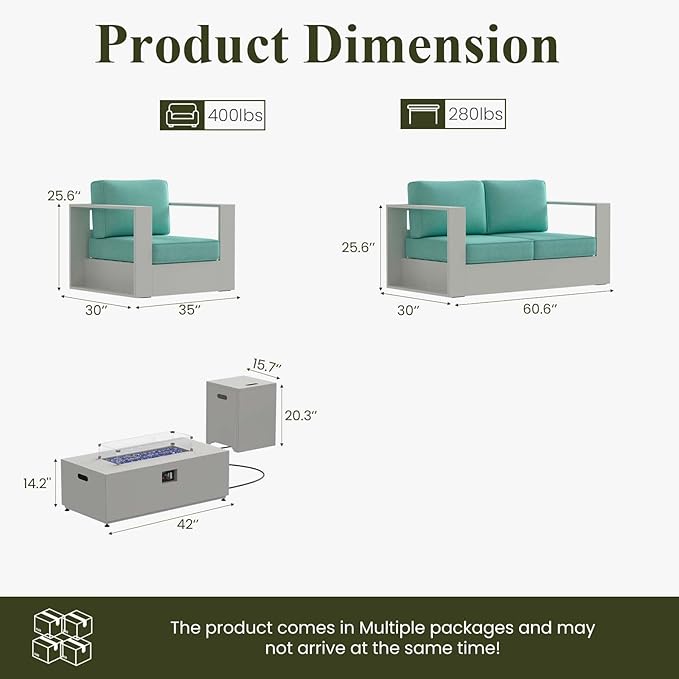 Product Dimension

400lbs

280lbs

25.6″

30″

35″

25.6″

30″

60.6″

15.7″

20.3″

14.2″

42″

The product comes in Multiple packages and may not arrive at the same time!